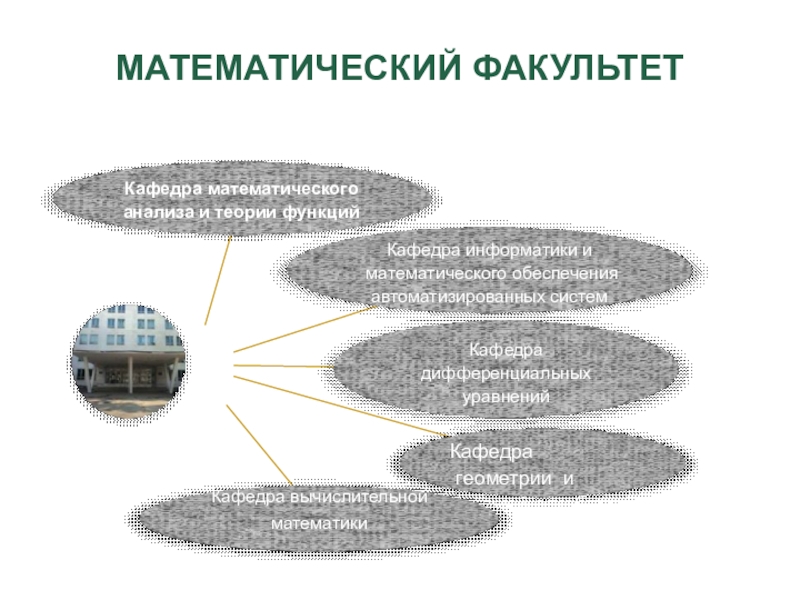 МАТЕМАТИЧЕСКИЙ ФАКУЛЬТЕТ

Кафедра математического анализа и теории функций

Кафедра информатики и математического обеспечения автоматизированных систем

Кафедра дифференциальных уравнений

Кафедра геометрии и

Кафедра вычислительной математики